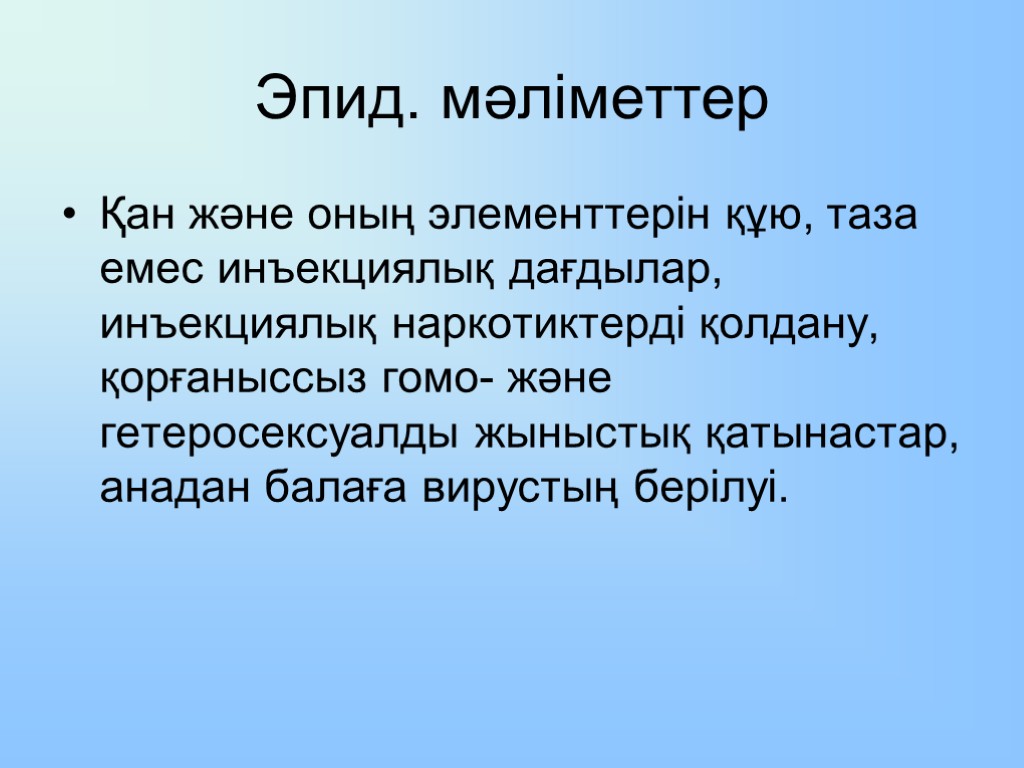 Эпид. мәліметтер

• Қан және оның элементтерін құю, таза емес инъекциялық дағдылар, инъекциялық наркотиктерді қолдану, қорғаныссыз гомо- және гетеросексуалды жыныстық қатынастар, анадан балаға вирустың берілуі.